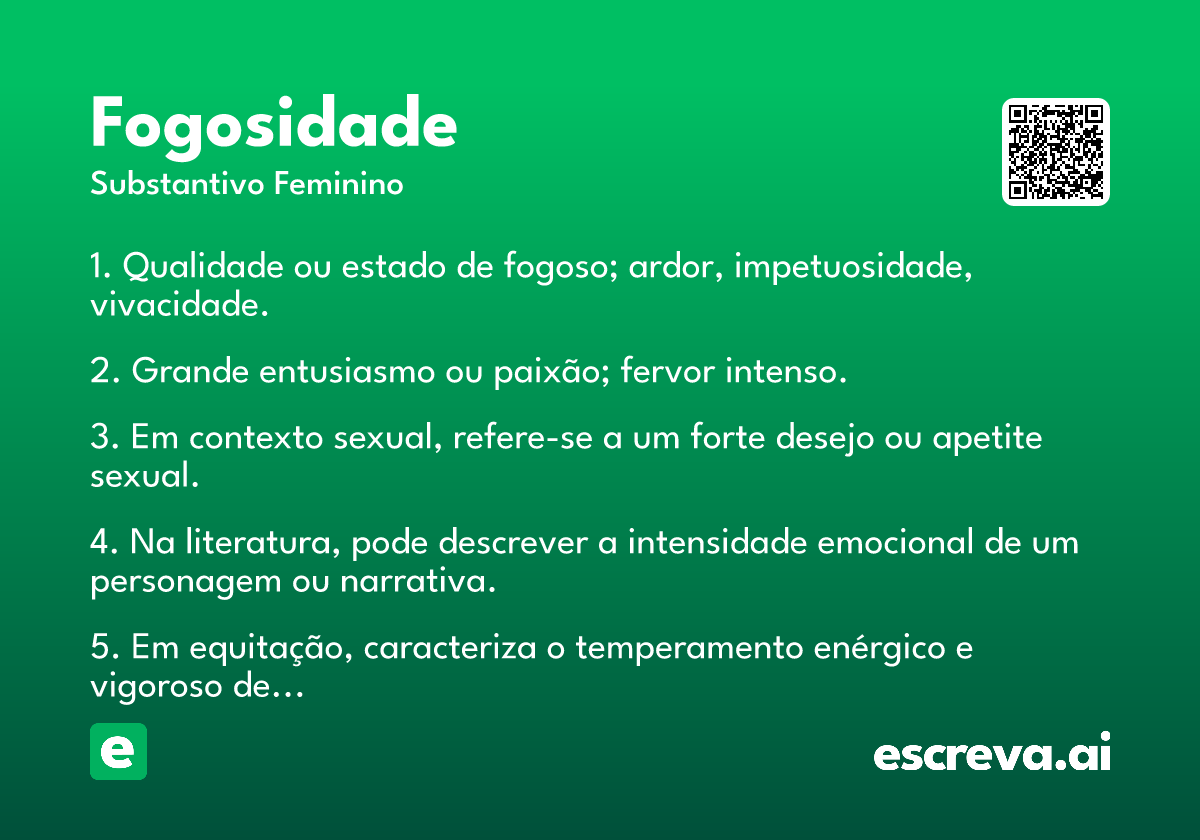 Fogosidade
Substantivo Feminino

1. Qualidade ou estado de fogoso; ardor, impetuosidade, vivacidade.

2. Grande entusiasmo ou paixão; fervor intenso.

3. Em contexto sexual, refere-se a um forte desejo ou apetite sexual.

4. Na literatura, pode descrever a intensidade emocional de um personagem ou narrativa.

5. Em equitação, caracteriza o temperamento enérgico e vigoroso de...

e

escreva.ai